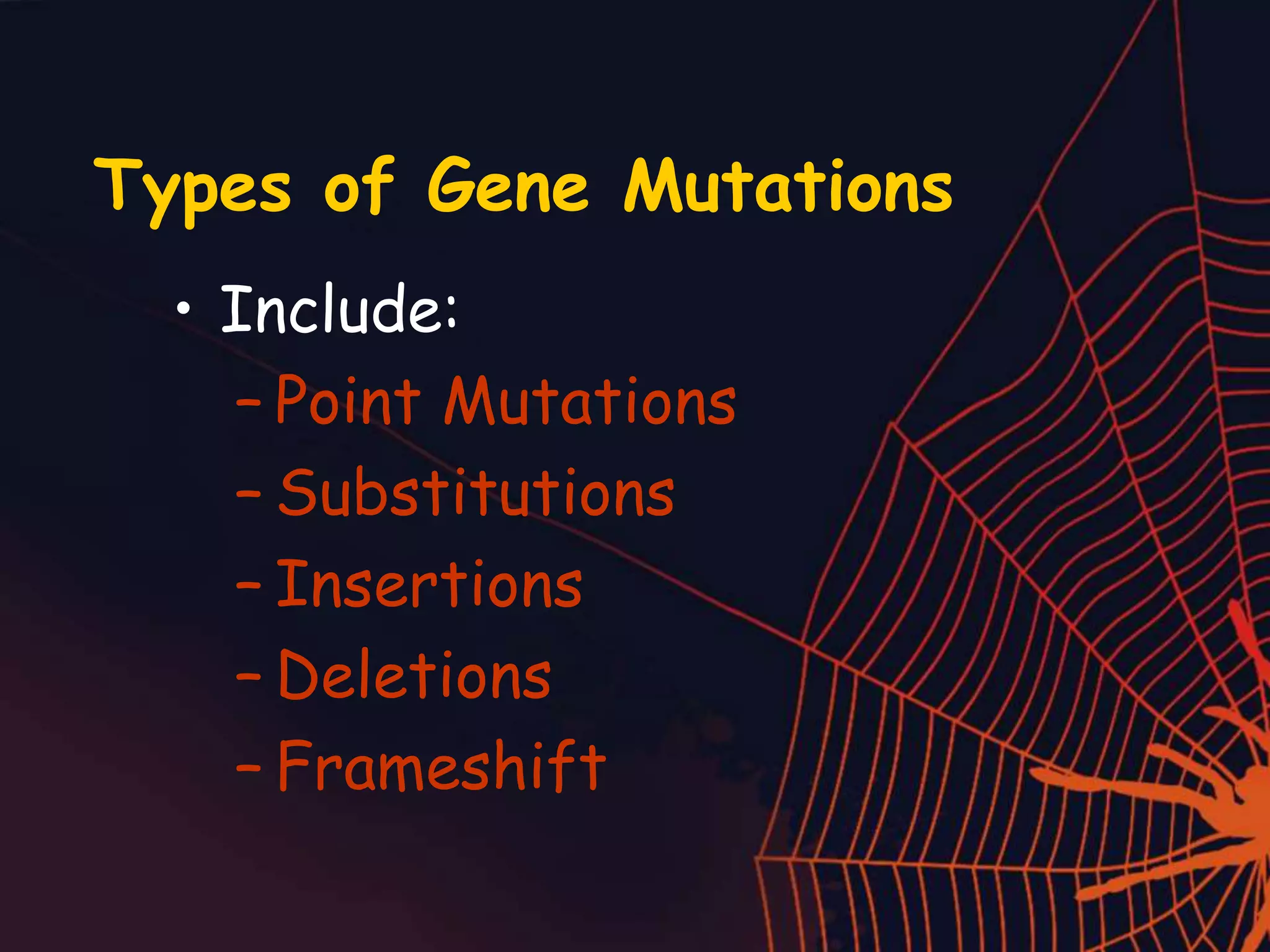 Types of Gene Mutations

• Include:

– Point Mutations

– Substitutions

– Insertions

– Deletions

– Frameshift